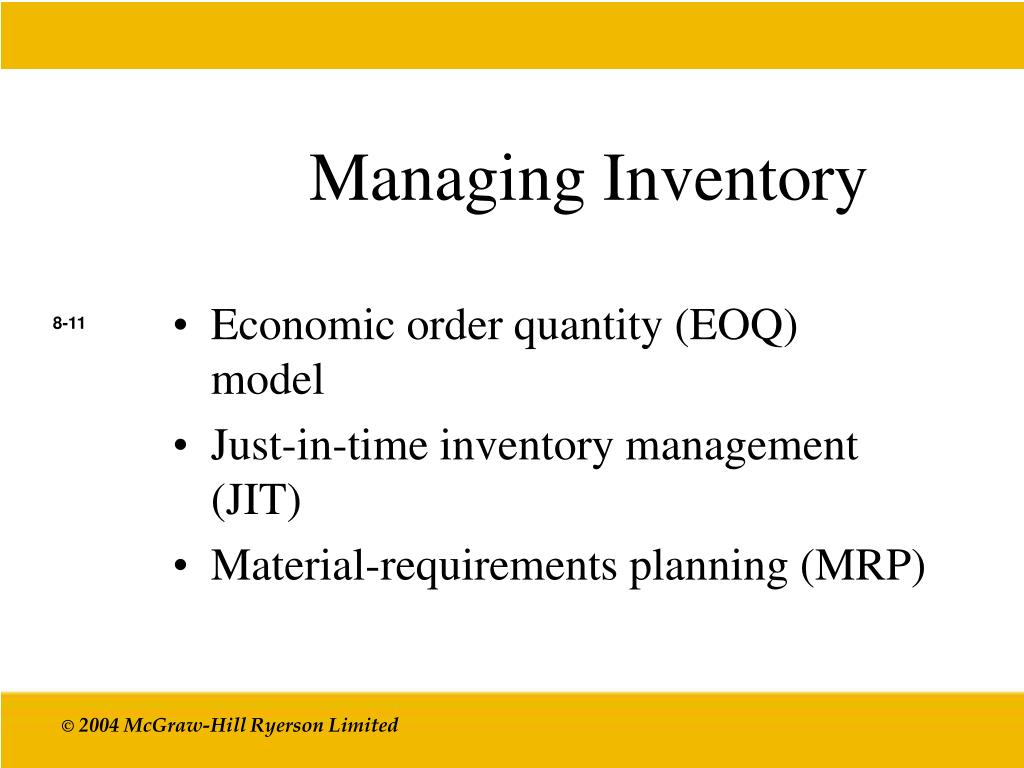 Managing Inventory

8-11

• Economic order quantity (EOQ) model
• Just-in-time inventory management (JIT)
• Material-requirements planning (MRP)

© 2004 McGraw-Hill Ryerson Limited